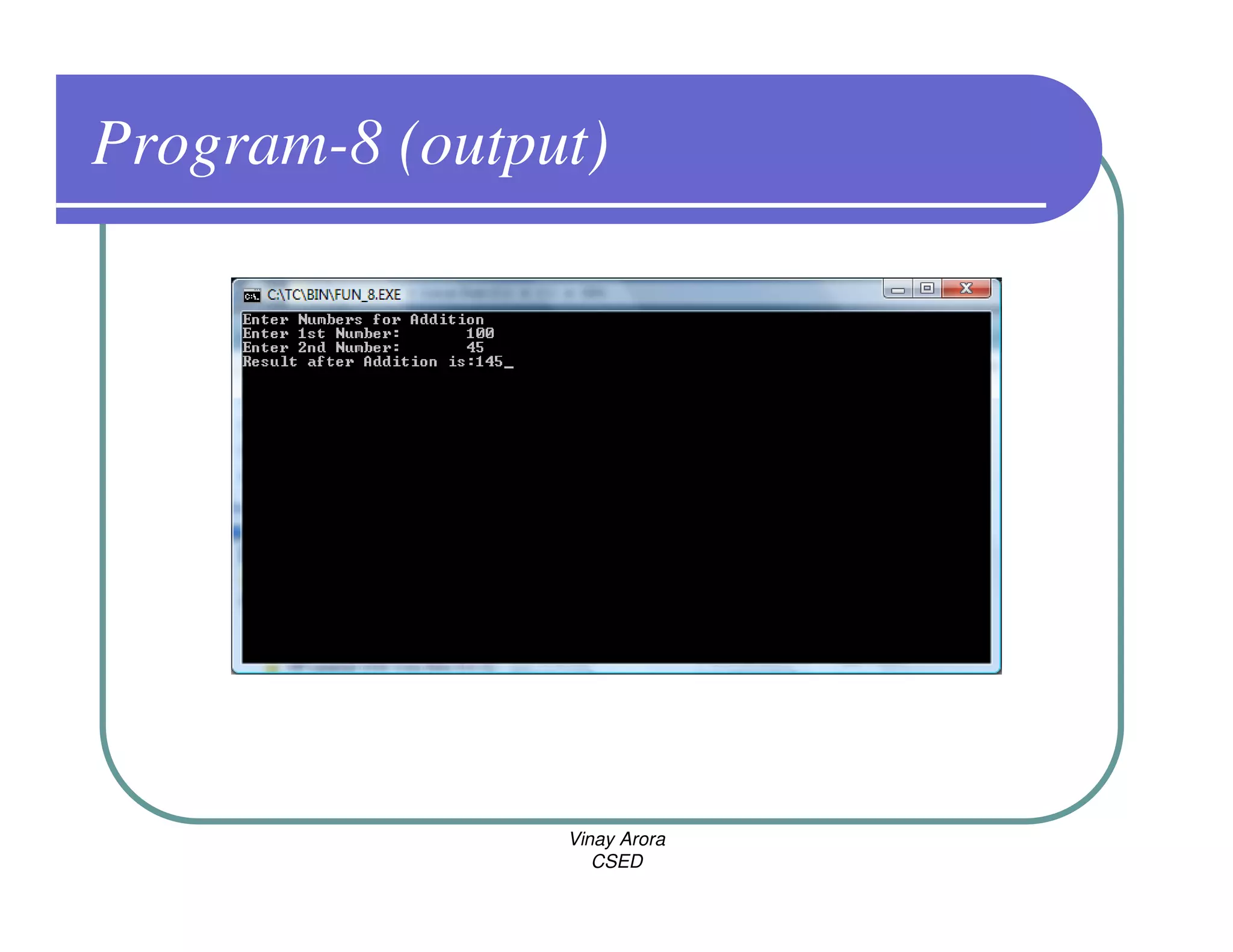 Program-8 (output)

C:\TC\BIN\FUN_8.EXE

Enter Numbers for Addition
Enter 1st Number:        100
Enter 2nd Number:        45
Result after Addition is:145_

Vinay Arora
CSED